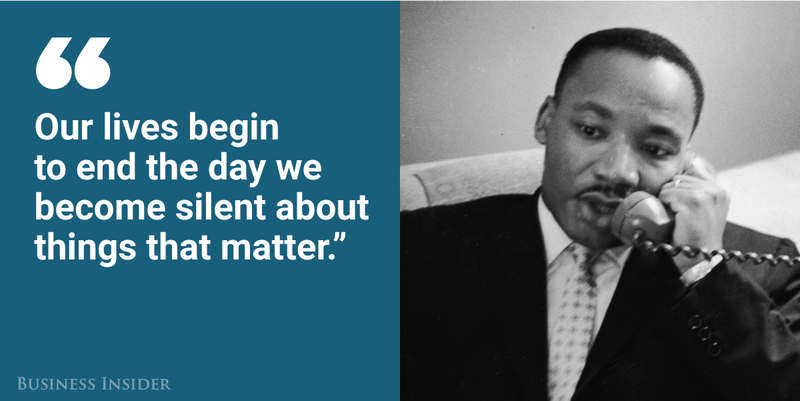 “

Our lives begin to end the day we become silent about things that matter.”

BUSINESS INSIDER